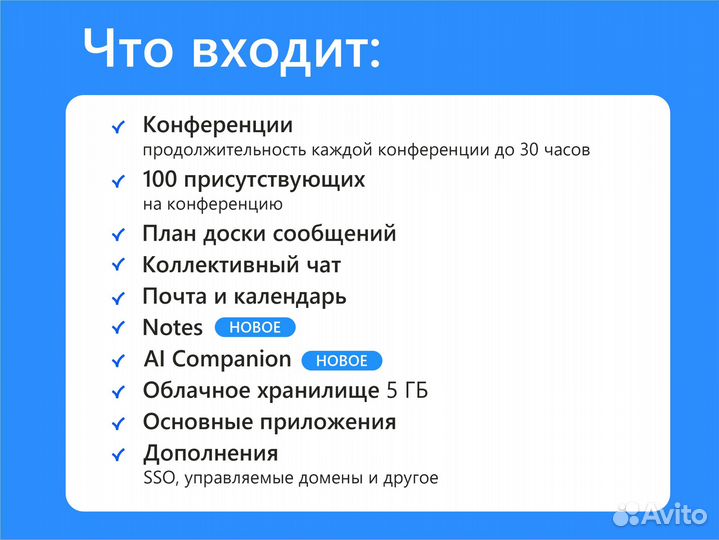 Что входит:

✓ Конференции
продолжительность каждой конференции до 30 часов

✓ 100 присутствующих
на конференцию

✓ План доски сообщений

✓ Коллективный чат

✓ Почта и календарь

✓ Notes НОВОЕ

✓ AI Companion НОВОЕ

✓ Облачное хранилище 5 ГБ

✓ Основные приложения

✓ Дополнения
SSO, управляемые домены и другое

Avito